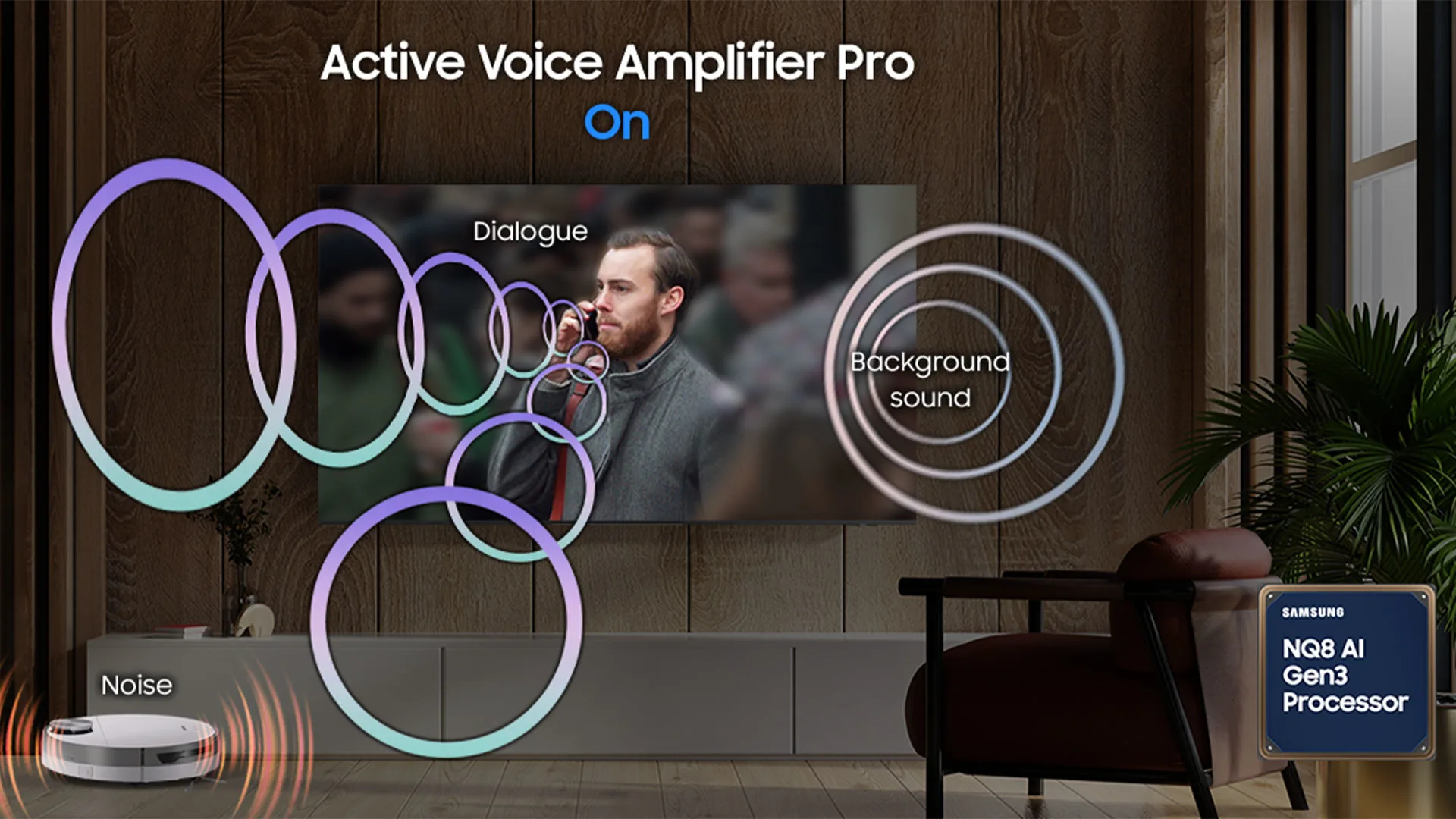 Active Voice Amplifier Pro
On

Dialogue

Background sound

Noise

SAMSUNG
NQ8 AI Gen3 Processor